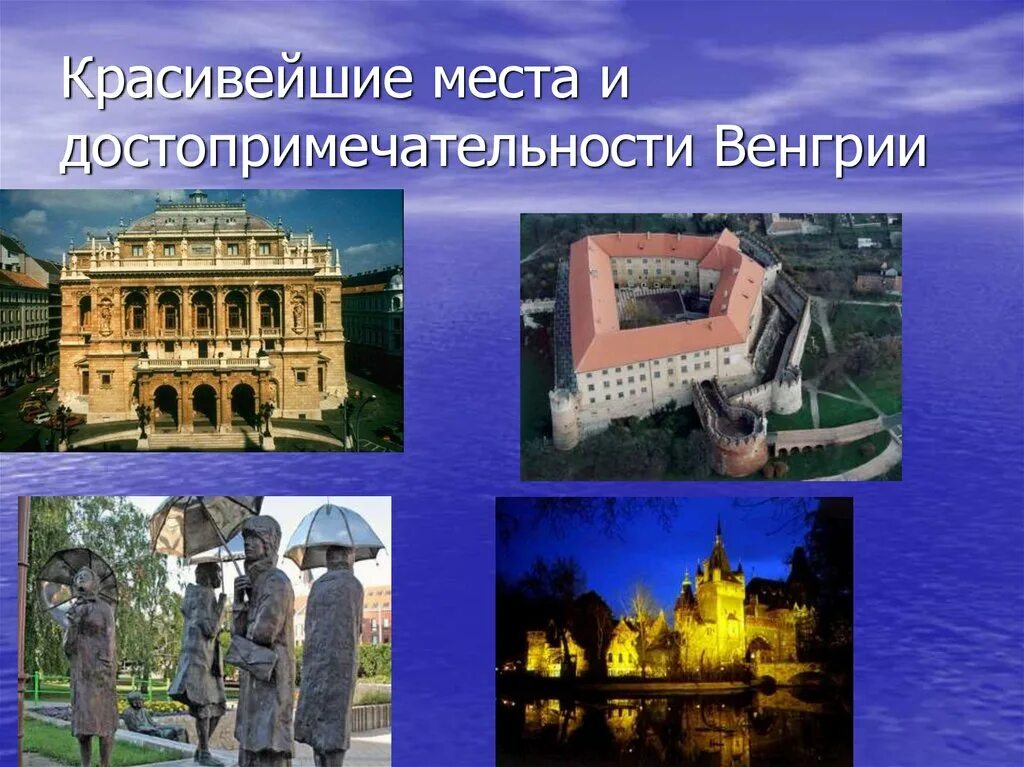 Красивейшие места и достопримечательности Венгрии